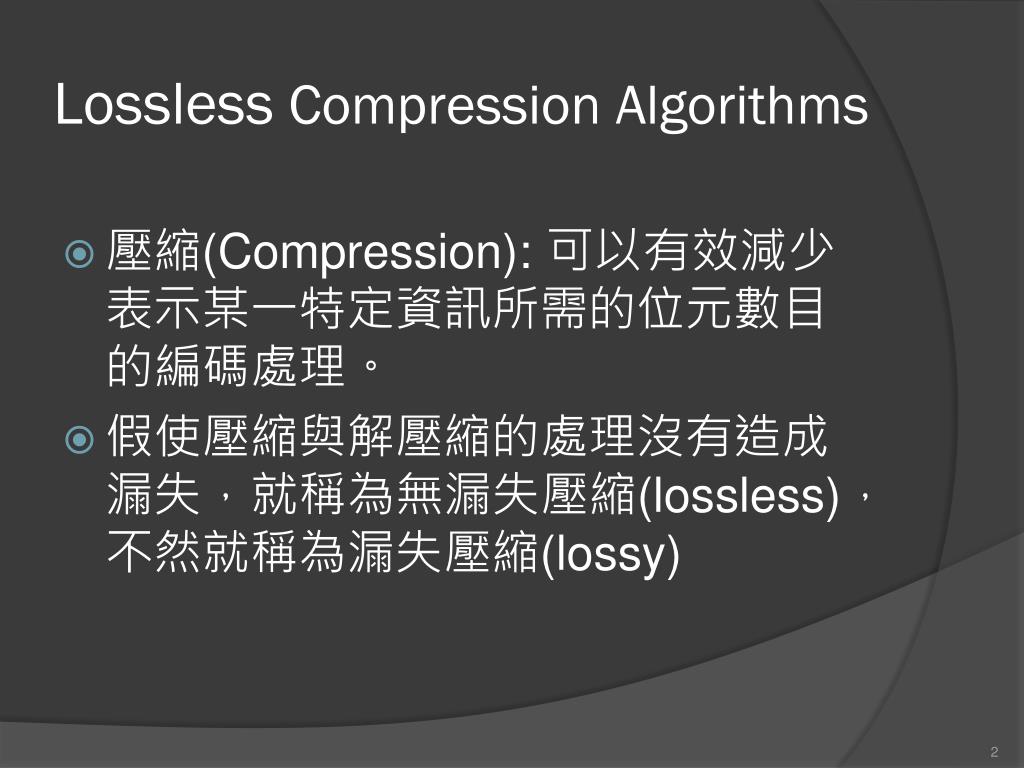 Lossless Compression Algorithms

壓縮(Compression): 可以有效減少表示某一特定資訊所需的位元數目的編碼處理。

假使壓縮與解壓縮的處理沒有造成漏失，就稱為無漏失壓縮(lossless)，不然就稱為漏失壓縮(lossy)

2